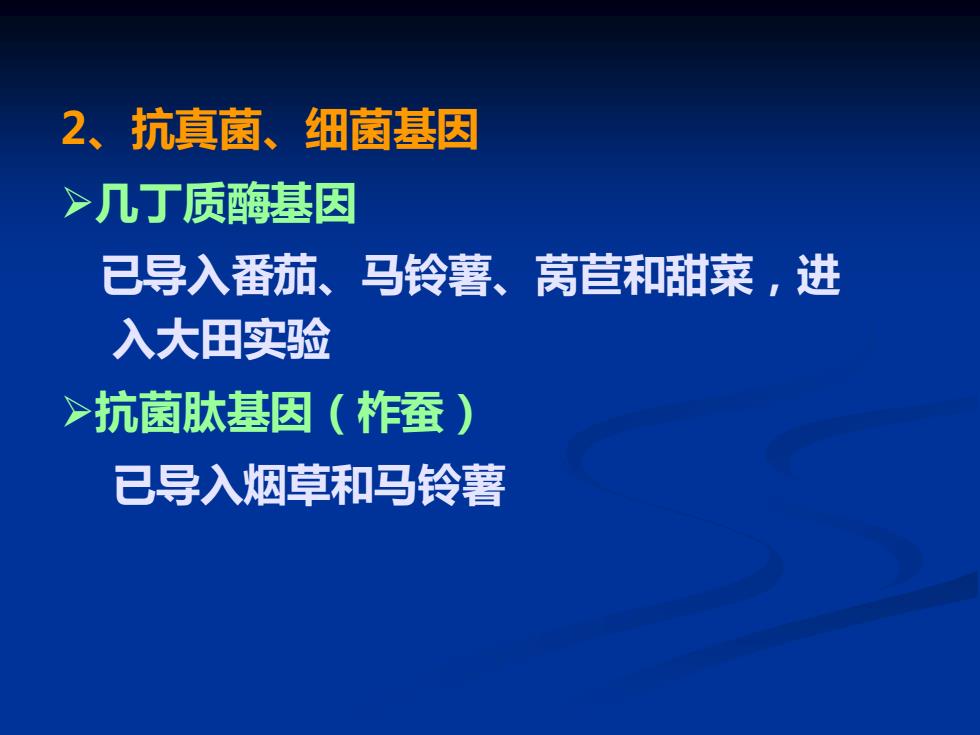 2、抗真菌、细菌基因

➢几丁质酶基因

已导入番茄、马铃薯、莴苣和甜菜，进入大田实验

➢抗菌肽基因（柞蚕）

已导入烟草和马铃薯